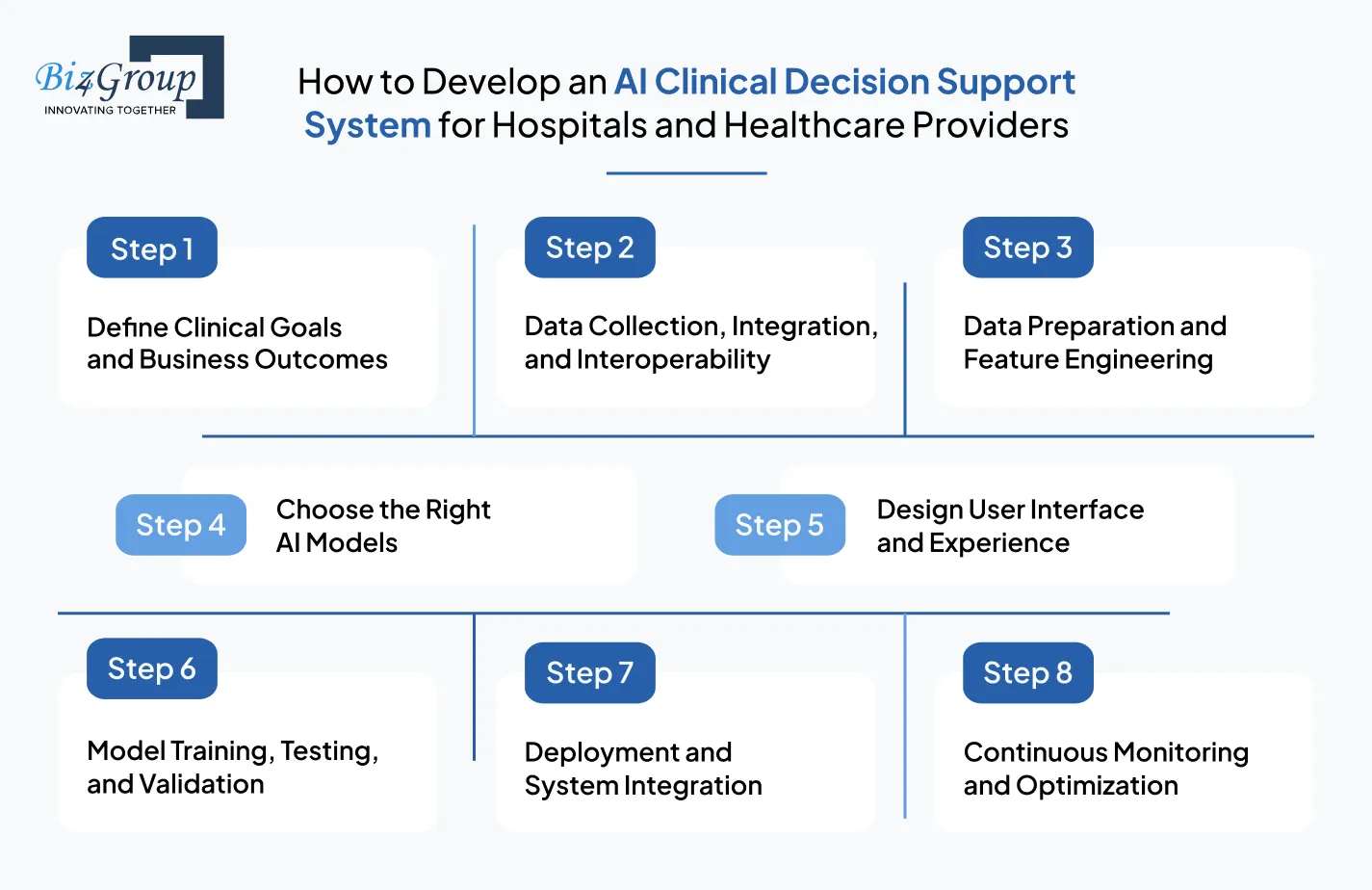 Biz4Group
INNOVATING TOGETHER

How to Develop an AI Clinical Decision Support System for Hospitals and Healthcare Providers

Step 1
Define Clinical Goals and Business Outcomes

Step 2
Data Collection, Integration, and Interoperability

Step 3
Data Preparation and Feature Engineering

Step 4
Choose the Right AI Models

Step 5
Design User Interface and Experience

Step 6
Model Training, Testing, and Validation

Step 7
Deployment and System Integration

Step 8
Continuous Monitoring and Optimization